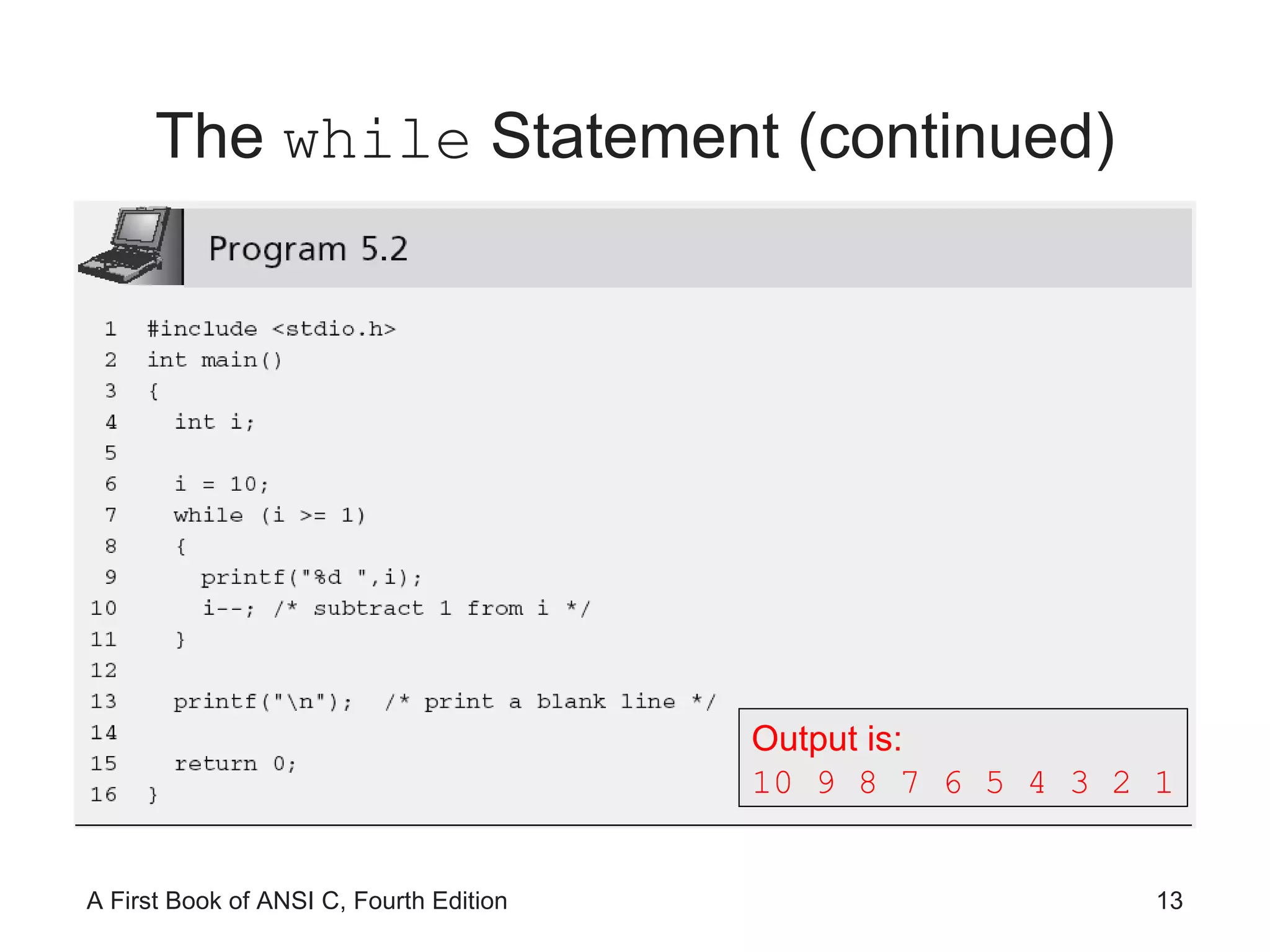 The while Statement (continued)

Program 5.2

1 #include <stdio.h>
2 int main()
3 {
4   int i;
5
6   i = 10;
7   while (i >= 1)
8   {
9     printf("%d ",i);
10    i--; /* subtract 1 from i */
11   }
12
13   printf("\n");  /* print a blank line */
14
15   return 0;
16 }

Output is:
10 9 8 7 6 5 4 3 2 1

A First Book of ANSI C, Fourth Edition

13